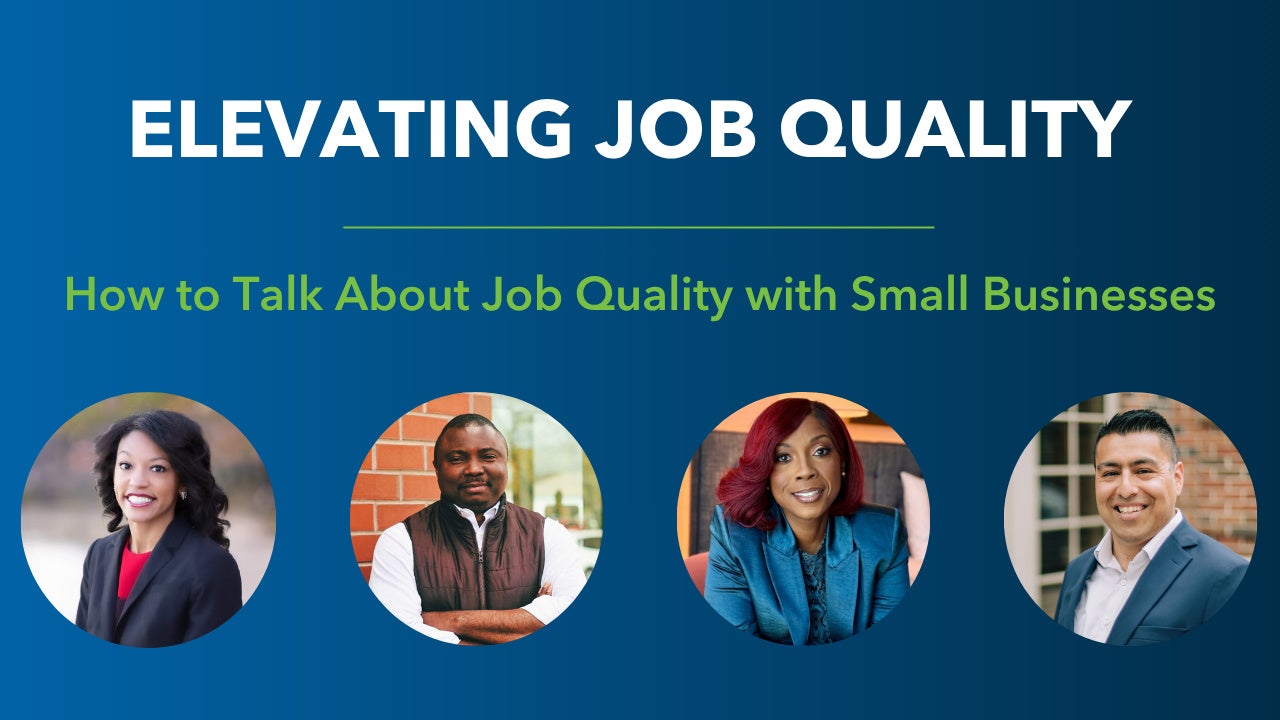 ELEVATING JOB QUALITY

How to Talk About Job Quality with Small Businesses